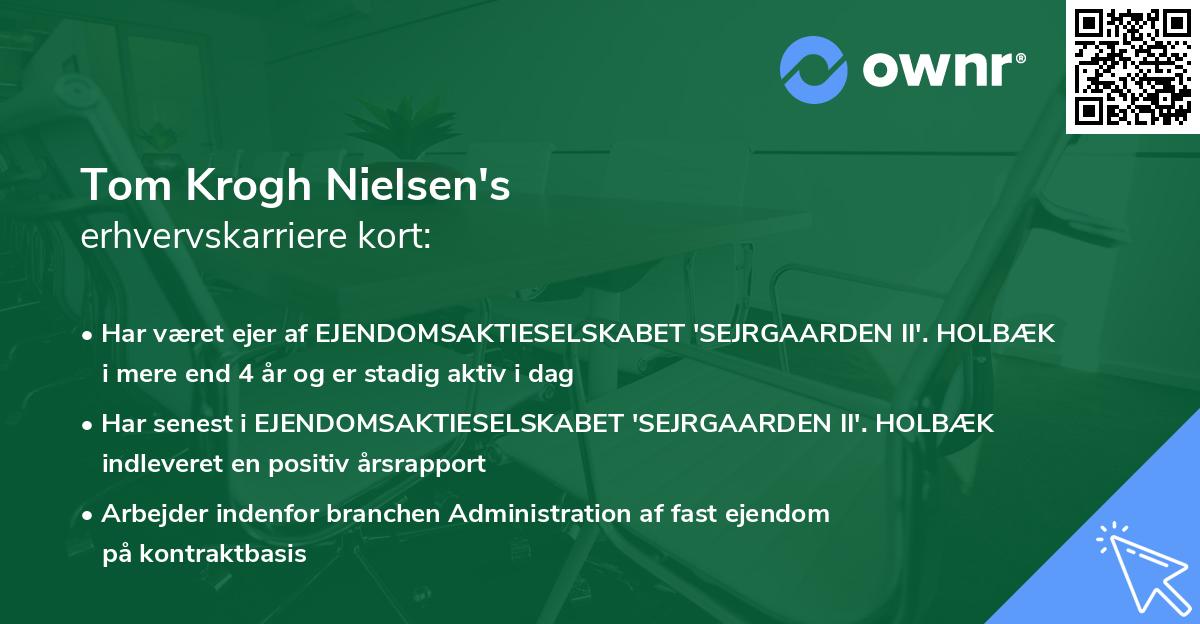 ownr®

Tom Krogh Nielsen's
erhvervskarriere kort:

• Har været ejer af EJENDOMSAKTIESELSKABET 'SEJRGAARDEN II'. HOLBÆK i mere end 4 år og er stadig aktiv i dag

• Har senest i EJENDOMSAKTIESELSKABET 'SEJRGAARDEN II'. HOLBÆK indleveret en positiv årsrapport

• Arbejder indenfor branchen Administration af fast ejendom på kontraktbasis